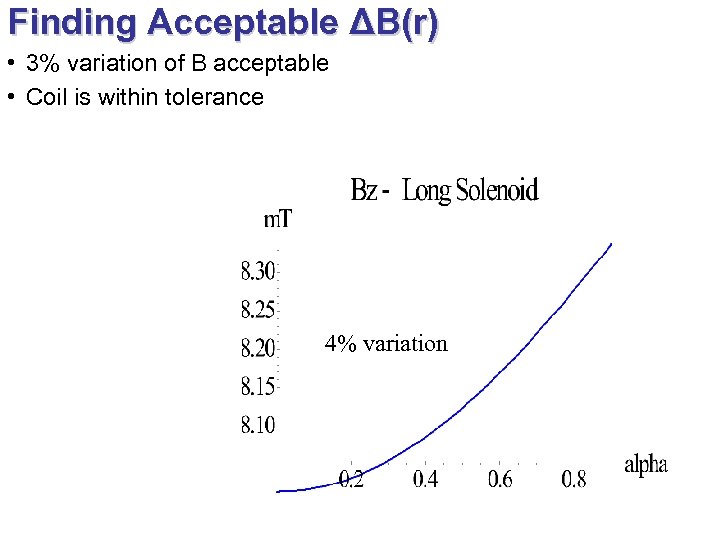 Finding Acceptable ΔB(r)

• 3% variation of B acceptable
• Coil is within tolerance

Bz - Long Solenoid

mT

8.30
8.25
8.20
8.15
8.10

4% variation

0.2 0.4 0.6 0.8

alpha